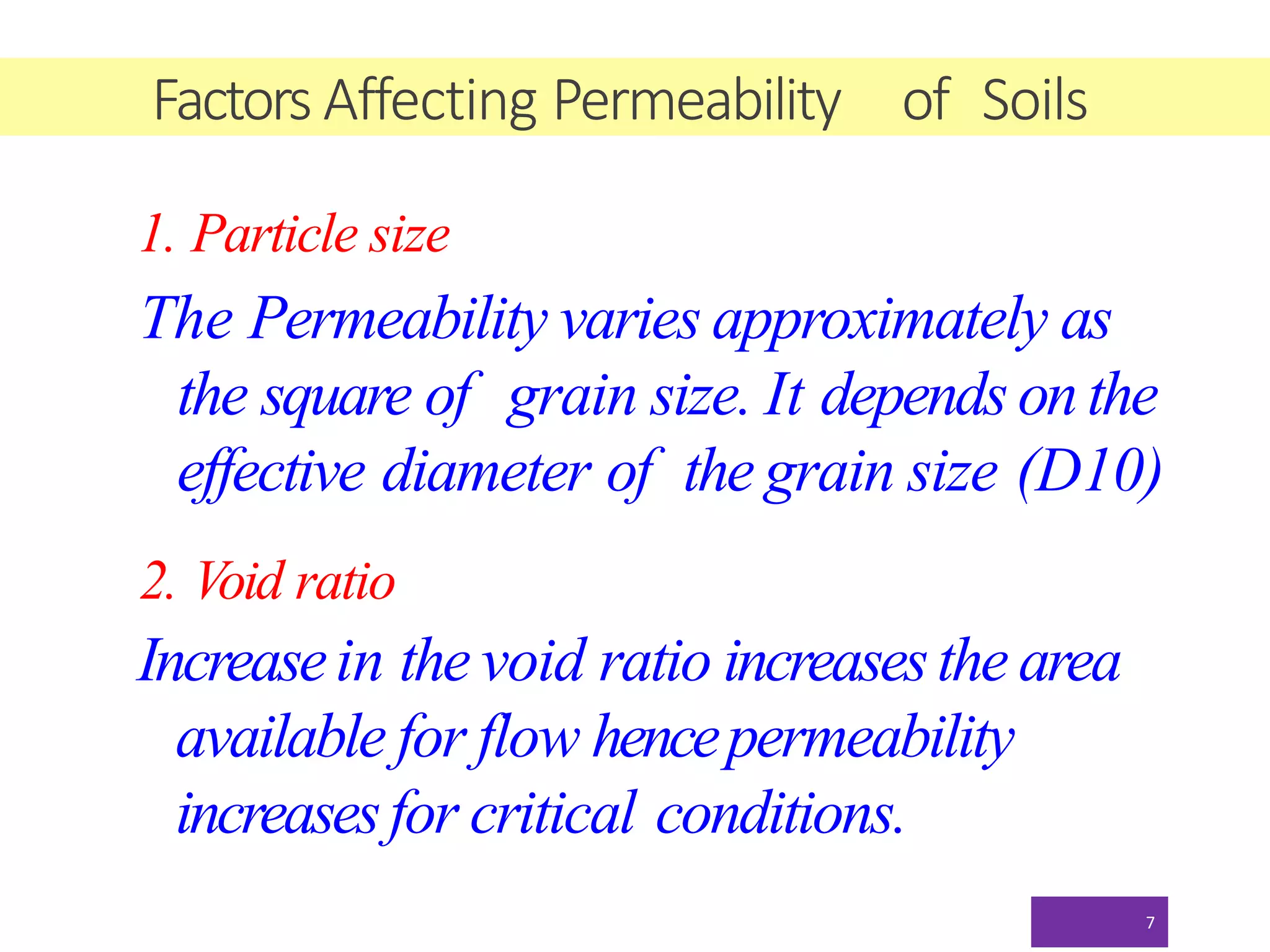 Factors Affecting Permeability of Soils

1. Particle size

The Permeability varies approximately as the square of grain size. It depends on the effective diameter of the grain size (D10)

2. Void ratio

Increase in the void ratio increases the area available for flow hence permeability increases for critical conditions.

7